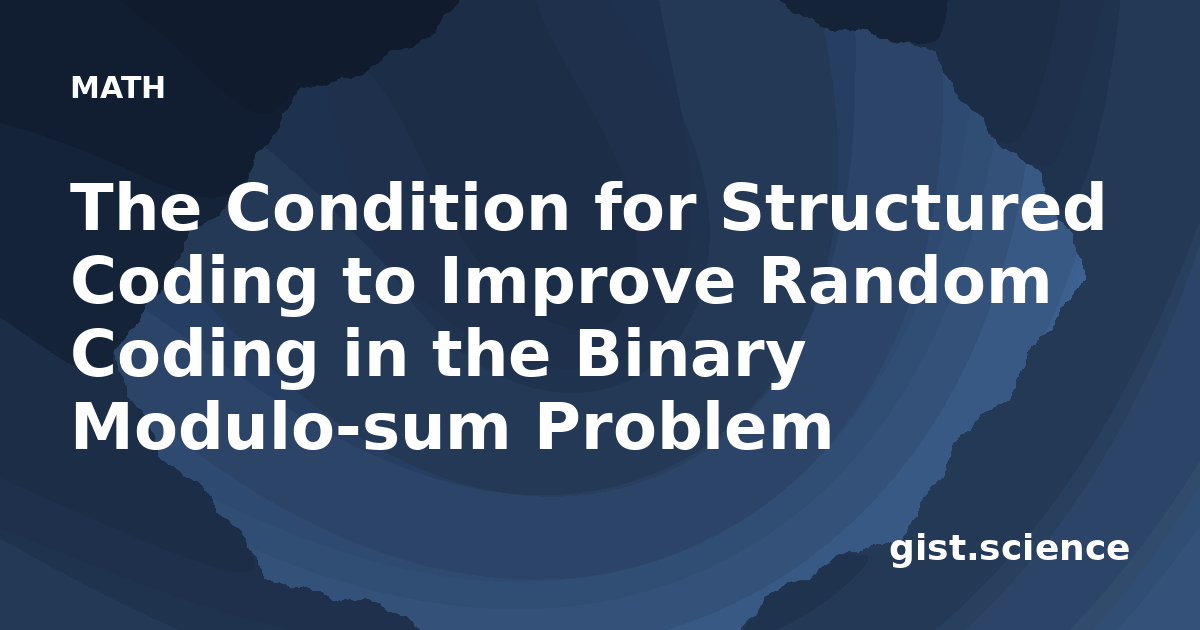 MATH

The Condition for Structured Coding to Improve Random Coding in the Binary Modulo-sum Problem

gist.science